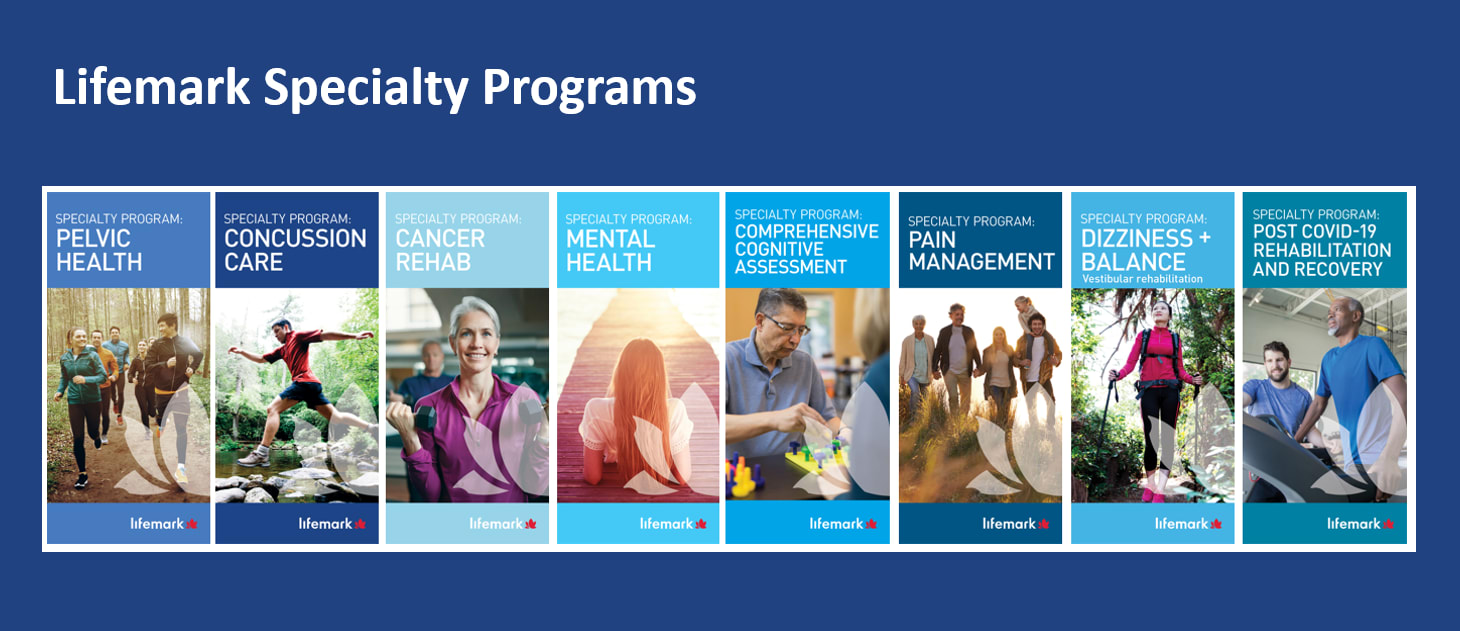 Lifemark Specialty Programs

SPECIALTY PROGRAM:
PELVIC HEALTH

lifemark

SPECIALTY PROGRAM:
CONCUSSION CARE

lifemark

SPECIALTY PROGRAM:
CANCER REHAB

lifemark

SPECIALTY PROGRAM:
MENTAL HEALTH

lifemark

SPECIALTY PROGRAM:
COMPREHENSIVE COGNITIVE ASSESSMENT

lifemark

SPECIALTY PROGRAM:
PAIN MANAGEMENT

lifemark

SPECIALTY PROGRAM:
DIZZINESS + BALANCE
Vestibular rehabilitation

lifemark

SPECIALTY PROGRAM:
POST COVID-19 REHABILITATION AND RECOVERY

lifemark